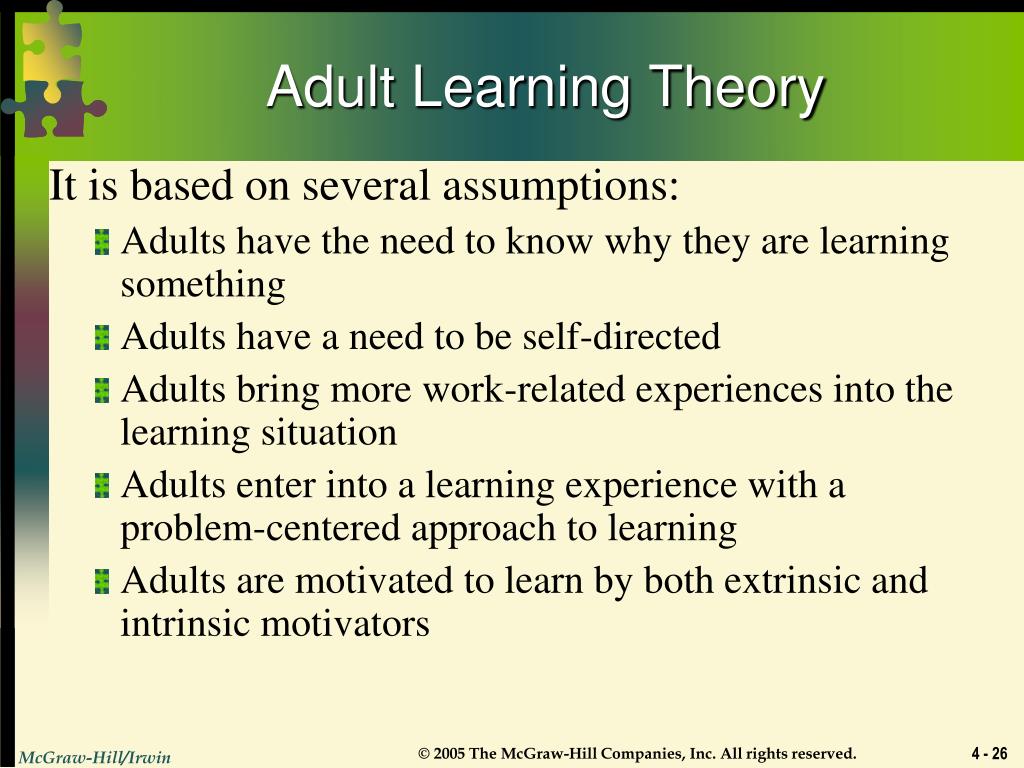 Adult Learning Theory

It is based on several assumptions:

Adults have the need to know why they are learning something

Adults have a need to be self-directed

Adults bring more work-related experiences into the learning situation

Adults enter into a learning experience with a problem-centered approach to learning

Adults are motivated to learn by both extrinsic and intrinsic motivators

McGraw-Hill/Irwin

© 2005 The McGraw-Hill Companies, Inc. All rights reserved.

4 - 26